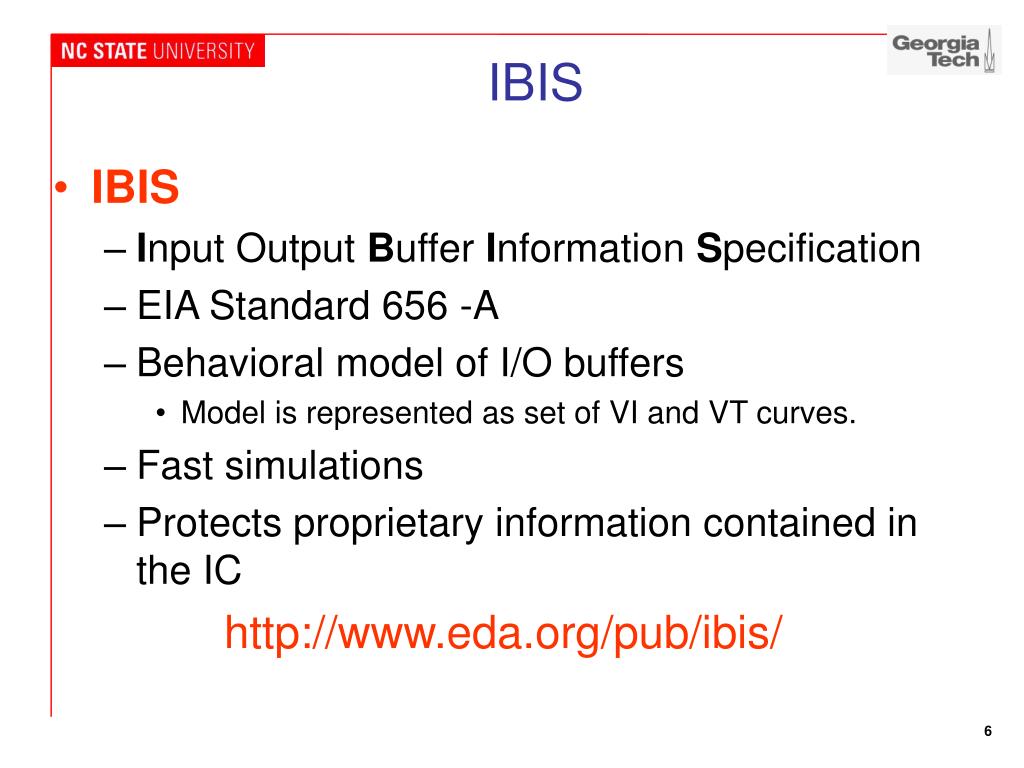 NC STATE UNIVERSITY

Georgia Tech

IBIS

• IBIS
– Input Output Buffer Information Specification
– EIA Standard 656 -A
– Behavioral model of I/O buffers
• Model is represented as set of VI and VT curves.
– Fast simulations
– Protects proprietary information contained in the IC

http://www.eda.org/pub/ibis/

6